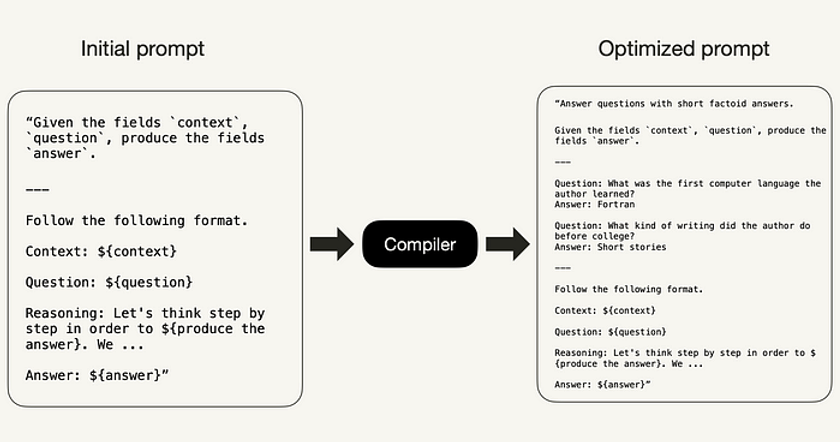 Initial prompt

“Given the fields `context`, `question`, produce the fields `answer`.

---

Follow the following format.

Context: ${context}

Question: ${question}

Reasoning: Let's think step by step in order to ${produce the answer}. We ...

Answer: ${answer}”

Compiler

Optimized prompt

“Answer questions with short factoid answers.

Given the fields `context`, `question`, produce the fields `answer`.

---

Question: What was the first computer language the author learned?
Answer: Fortran

Question: What kind of writing did the author do before college?
Answer: Short stories

---

Follow the following format.

Context: ${context}

Question: ${question}

Reasoning: Let's think step by step in order to ${produce the answer}. We ...

Answer: ${answer}”